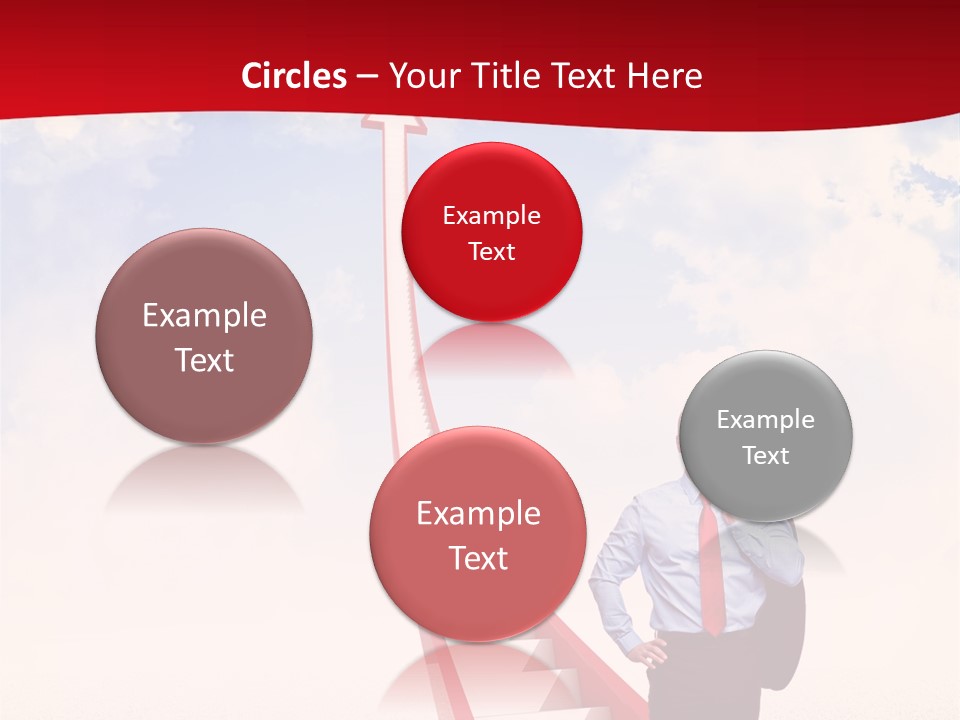 Circles – Your Title Text Here

Example Text

Example Text

Example Text

Example Text